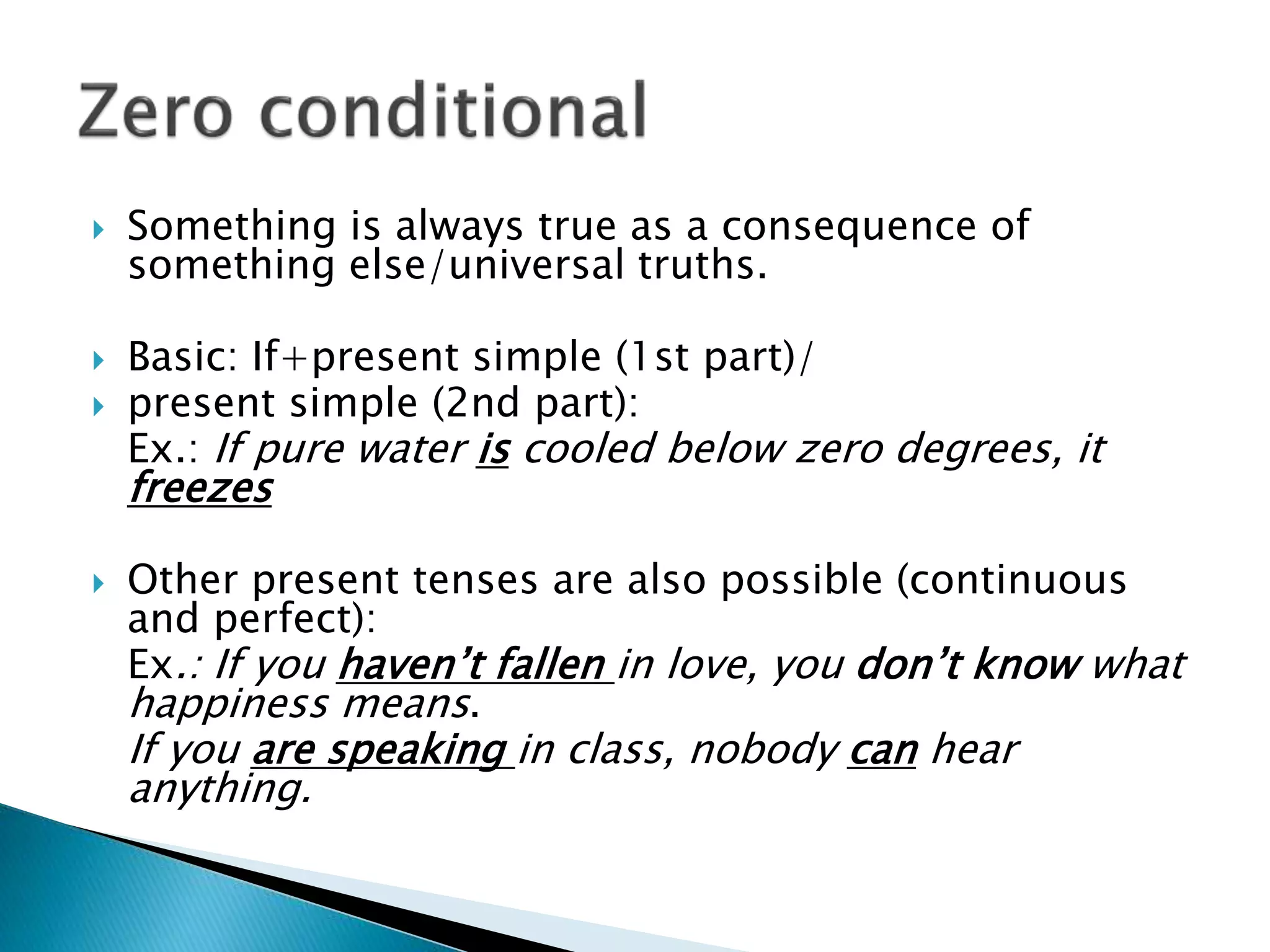 Zero conditional

Something is always true as a consequence of something else/universal truths.

Basic: If+present simple (1st part)/

present simple (2nd part):

Ex.: If pure water is cooled below zero degrees, it freezes

Other present tenses are also possible (continuous and perfect):

Ex.: If you haven't fallen in love, you don't know what happiness means.

If you are speaking in class, nobody can hear anything.